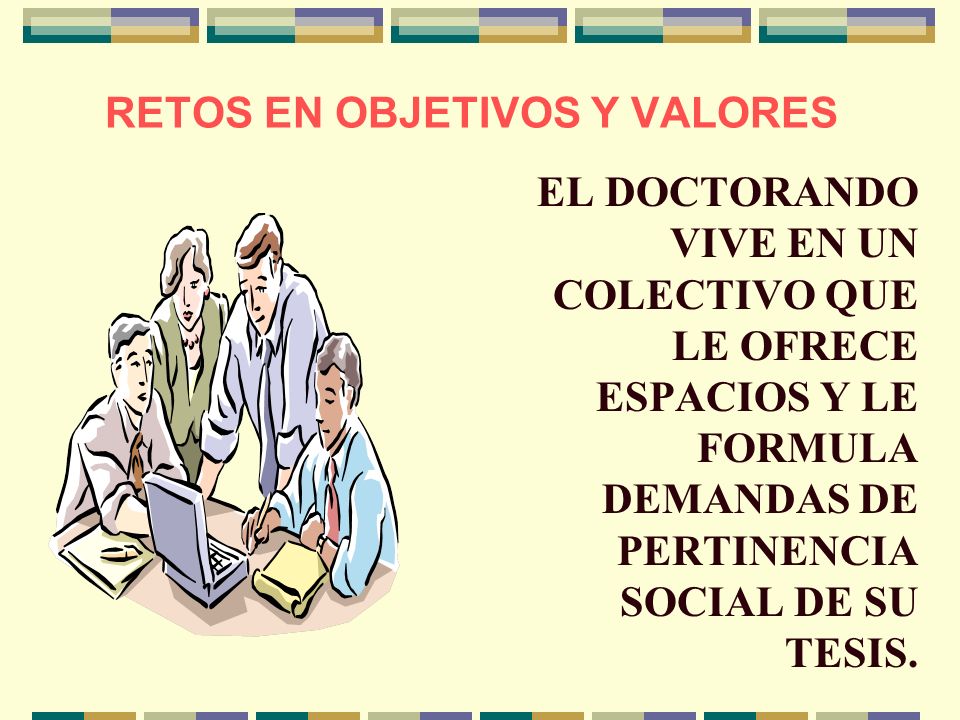 RETOS EN OBJETIVOS Y VALORES

EL DOCTORANDO VIVE EN UN COLECTIVO QUE LE OFRECE ESPACIOS Y LE FORMULA DEMANDAS DE PERTINENCIA SOCIAL DE SU TESIS.